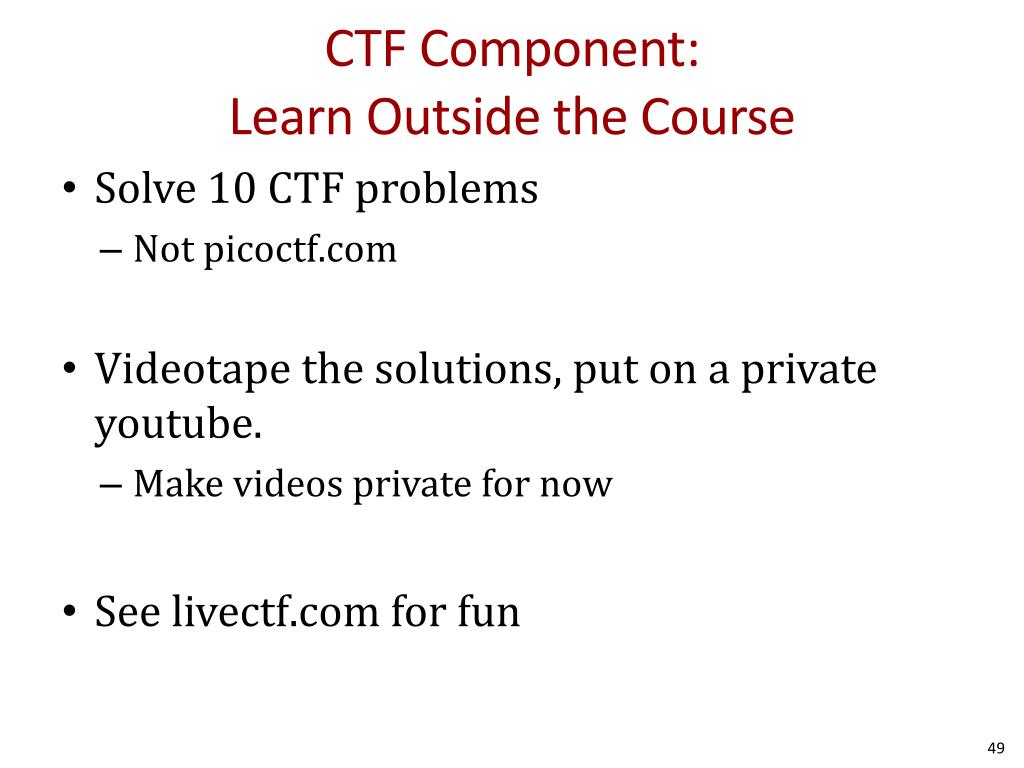 CTF Component:
Learn Outside the Course

• Solve 10 CTF problems
– Not picoctf.com

• Videotape the solutions, put on a private youtube.
– Make videos private for now

• See livectf.com for fun

49